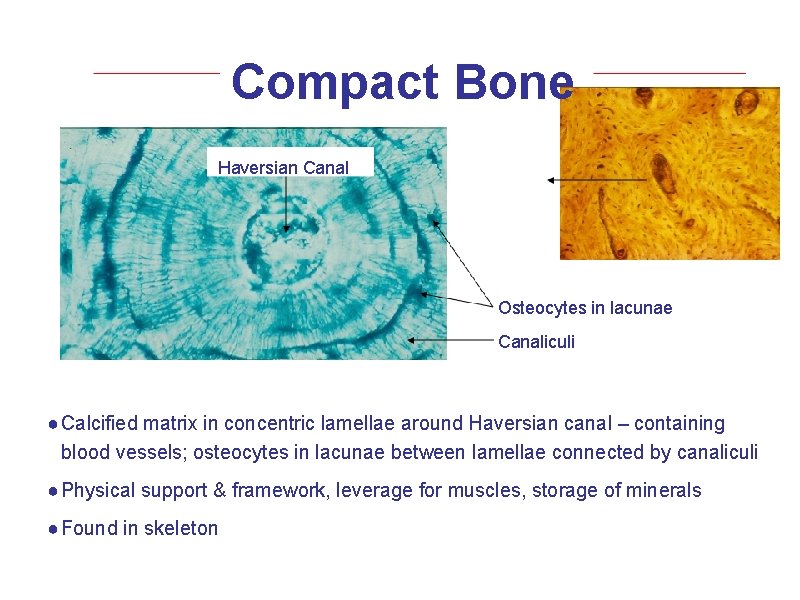 Compact Bone

Haversian Canal

Osteocytes in lacunae

Canaliculi

● Calcified matrix in concentric lamellae around Haversian canal – containing blood vessels; osteocytes in lacunae between lamellae connected by canaliculi

● Physical support & framework, leverage for muscles, storage of minerals

● Found in skeleton